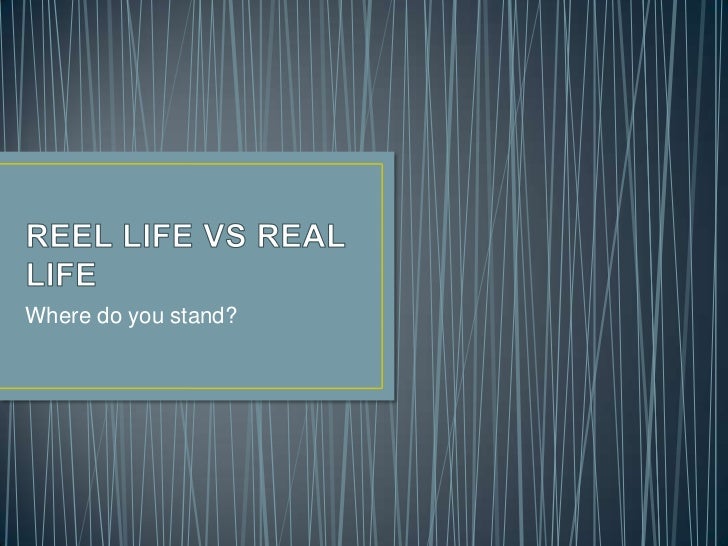 REEL LIFE VS REAL LIFE

Where do you stand?